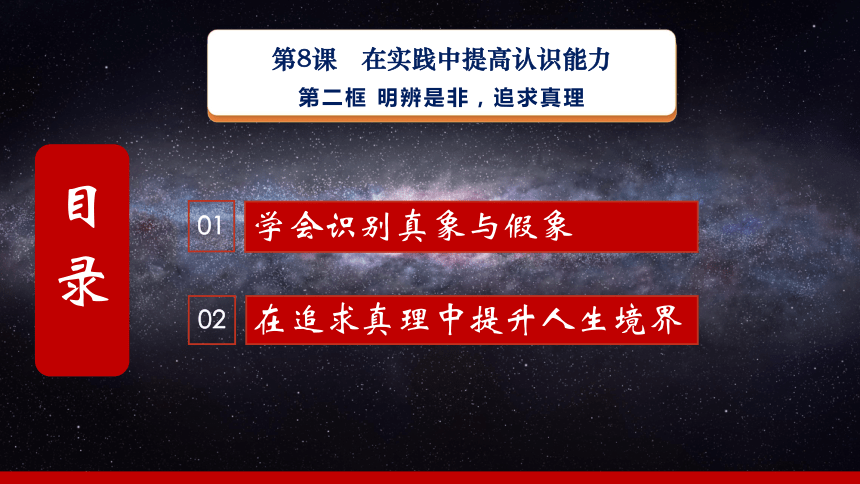 第8课　在实践中提高认识能力
第二框 明辨是非，追求真理

目录

01 学会识别真象与假象

02 在追求真理中提升人生境界